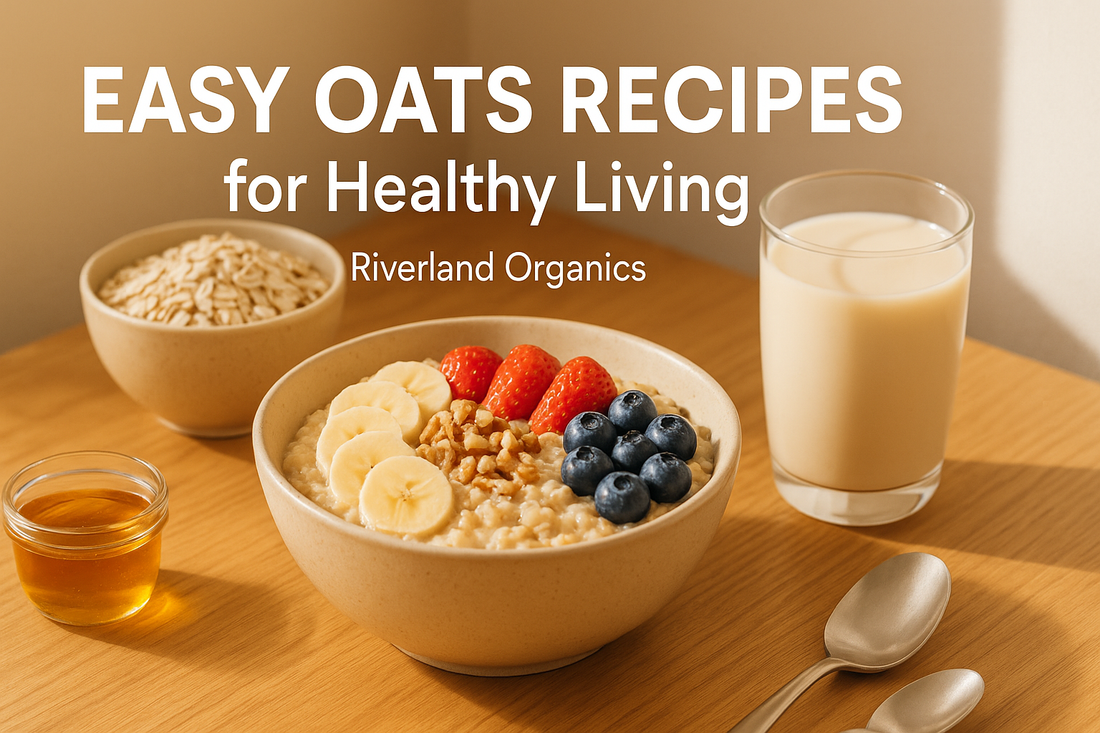 EASY OATS RECIPES
for Healthy Living

Riverland Organics